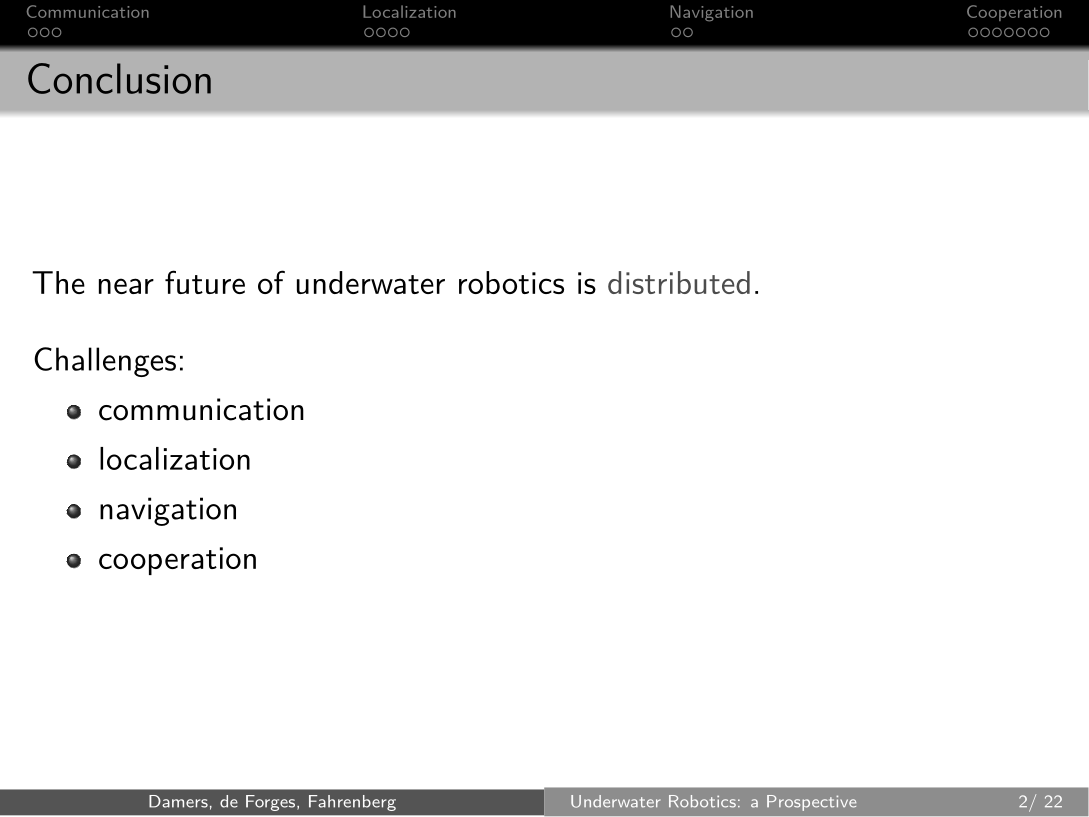 Communication Localization Navigation Cooperation

Conclusion

The near future of underwater robotics is distributed.

Challenges:
- communication
- localization
- navigation
- cooperation

Damers, de Forges, Fahrenberg Underwater Robotics: a Prospective 2/ 22